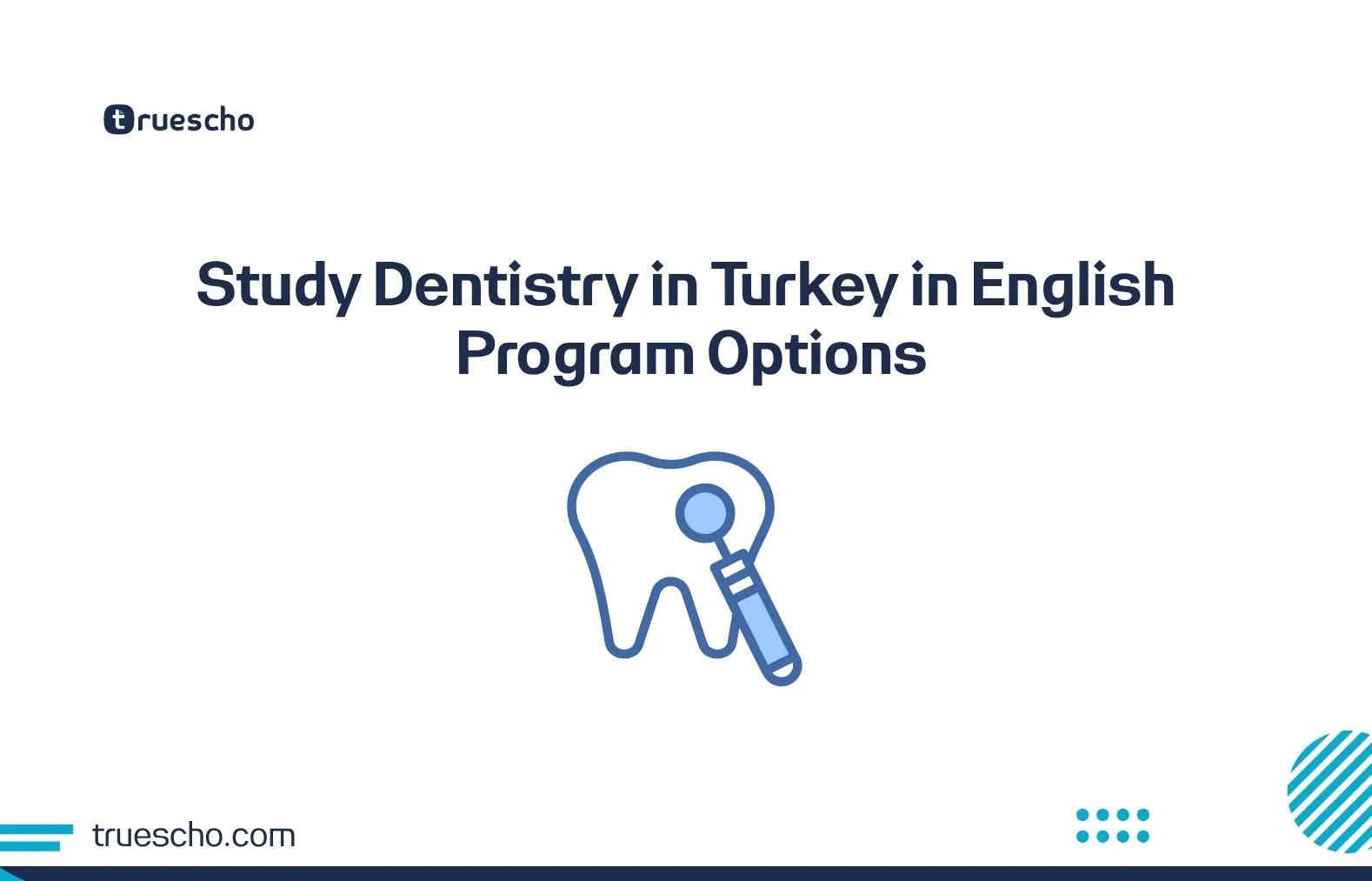 truescho

Study Dentistry in Turkey in English Program Options

truescho.com